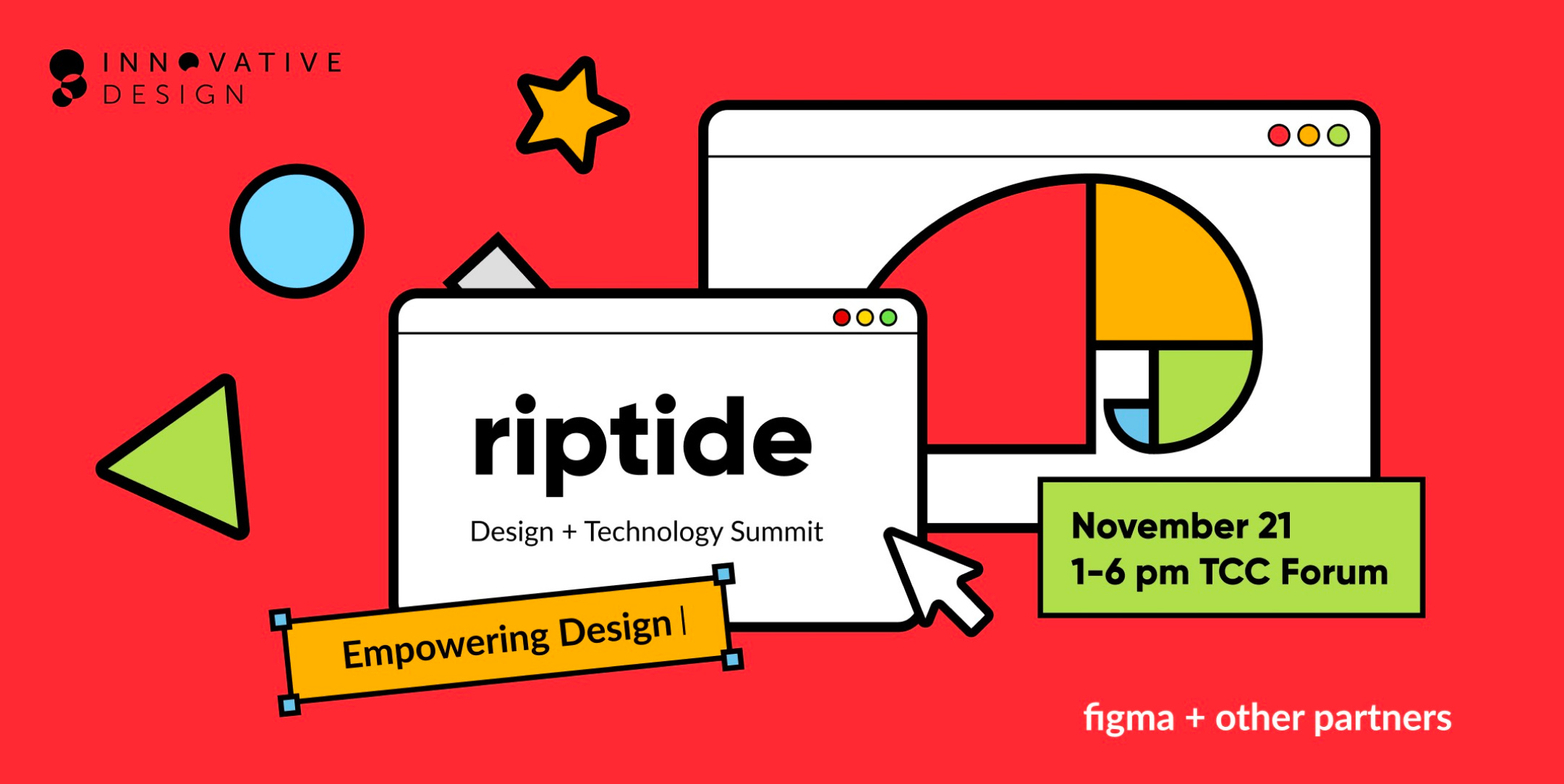 INNOVATIVE DESIGN

riptide

Design + Technology Summit

Empowering Design |

November 21
1-6 pm TCC Forum

figma + other partners